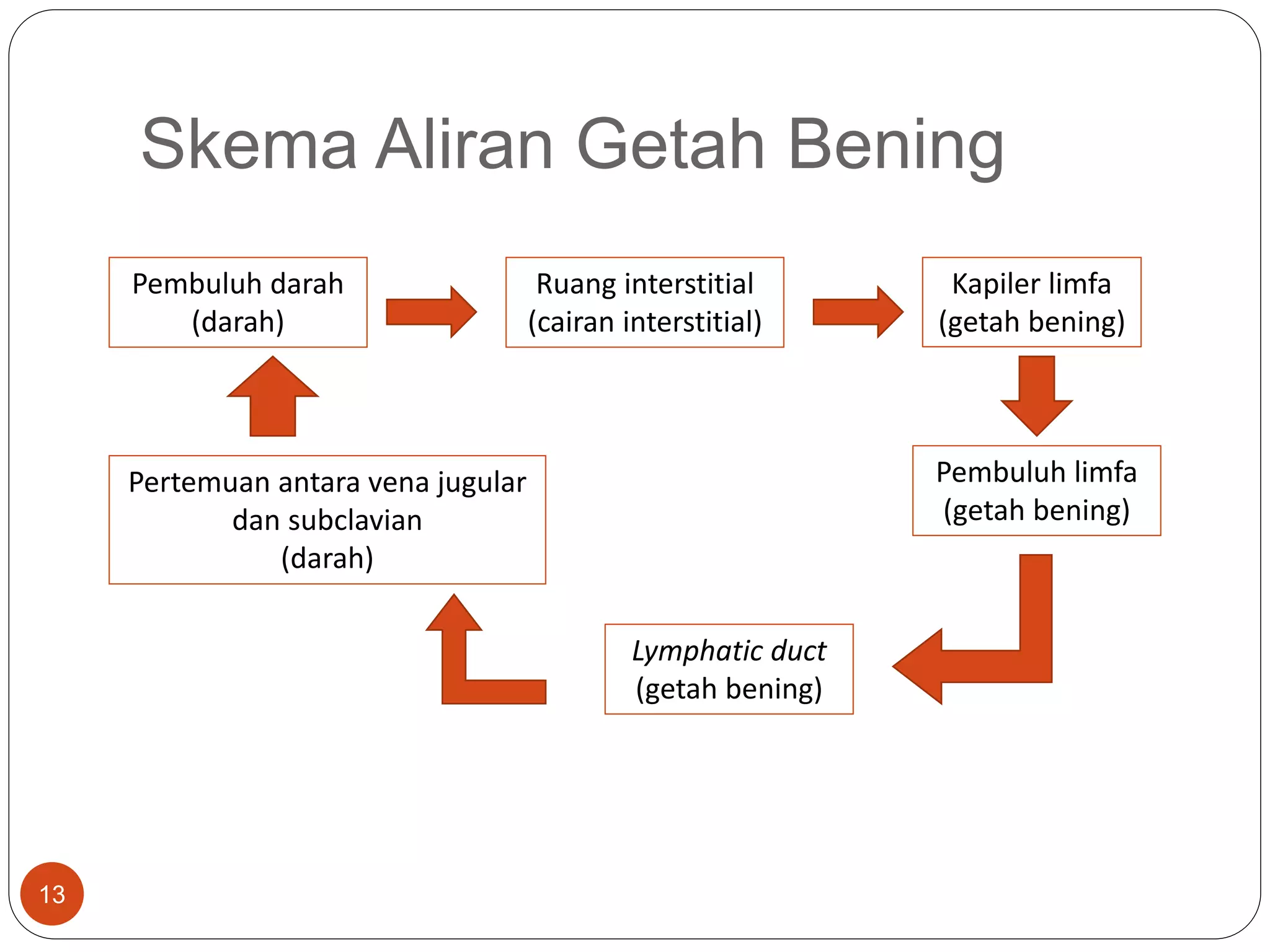 Skema Aliran Getah Bening

Pembuluh darah (darah)

Ruang interstitial (cairan interstitial)

Kapiler limfa (getah bening)

Pembuluh limfa (getah bening)

Lymphatic duct (getah bening)

Pertemuan antara vena jugular dan subclavian (darah)

13